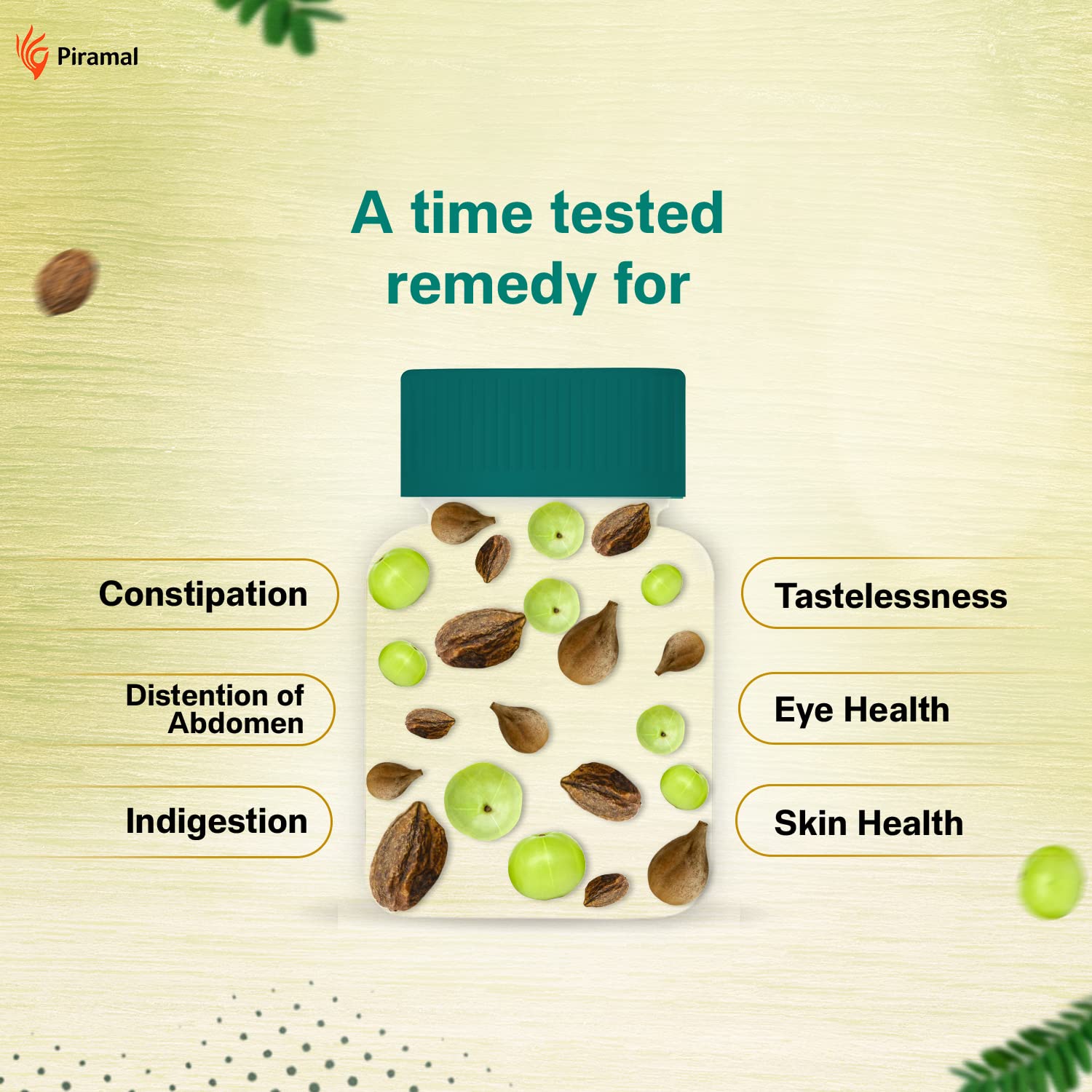 Piramal

A time tested remedy for

Constipation

Distention of Abdomen

Indigestion

Tastelessness

Eye Health

Skin Health